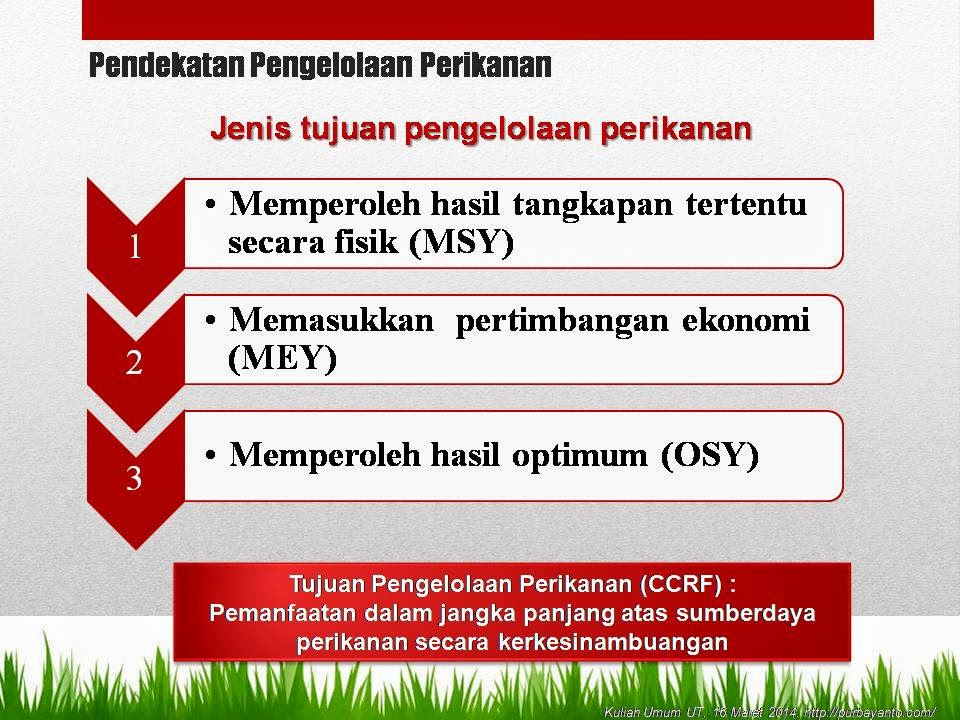 Pendekatan Pengelolaan Perikanan

Jenis tujuan pengelolaan perikanan

1

• Memperoleh hasil tangkapan tertentu secara fisik (MSY)

2

• Memasukkan pertimbangan ekonomi (MEY)

3

• Memperoleh hasil optimum (OSY)

Tujuan Pengelolaan Perikanan (CCRF) :
Pemanfaatan dalam jangka panjang atas sumberdaya perikanan secara kerkesinambuangan

Kuliah Umum UT, 16 Maret 2014 http://purbayanto.com/